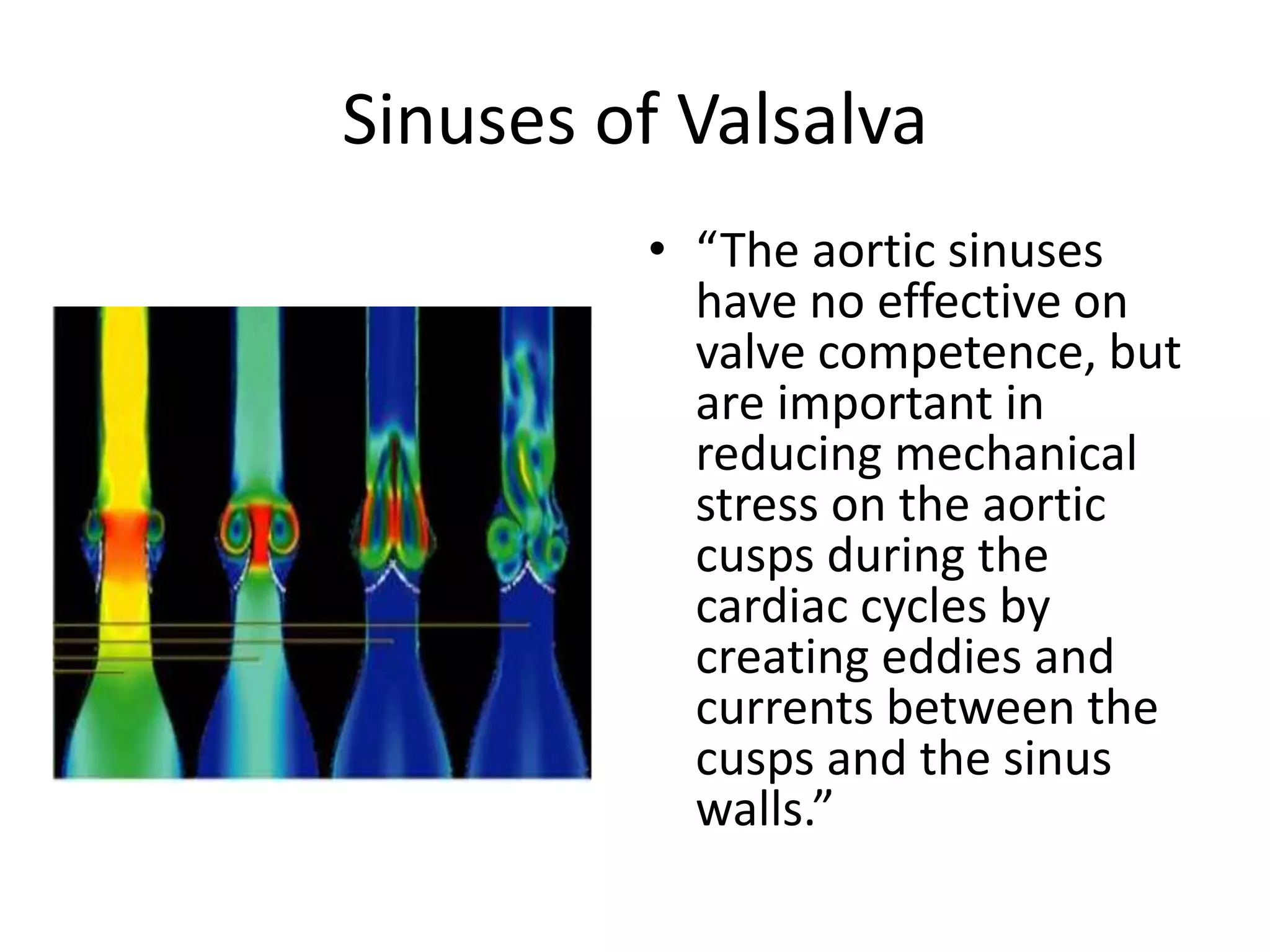 Sinuses of Valsalva

• “The aortic sinuses have no effective on valve competence, but are important in reducing mechanical stress on the aortic cusps during the cardiac cycles by creating eddies and currents between the cusps and the sinus walls.”